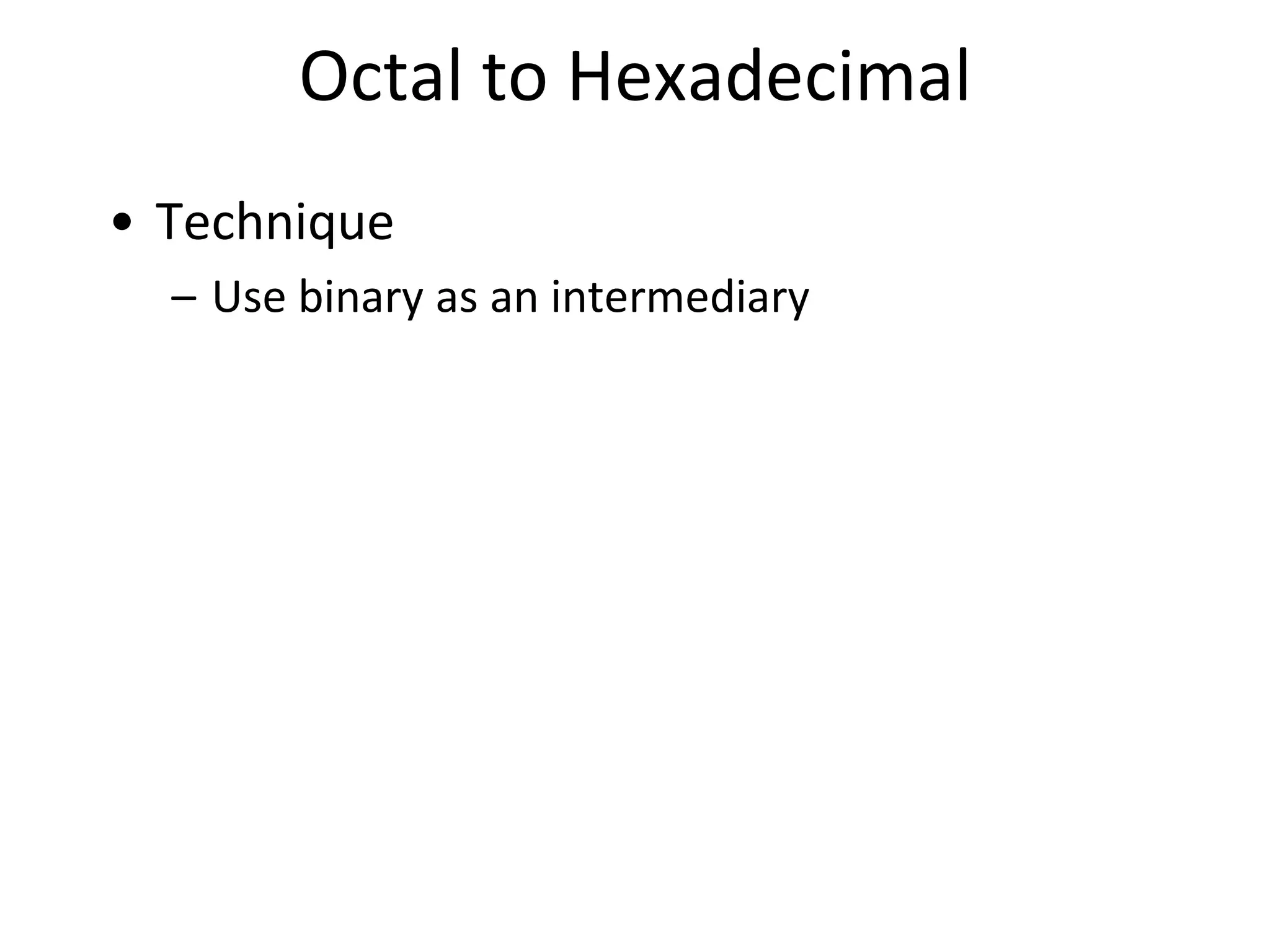 Octal to Hexadecimal

• Technique
  – Use binary as an intermediary